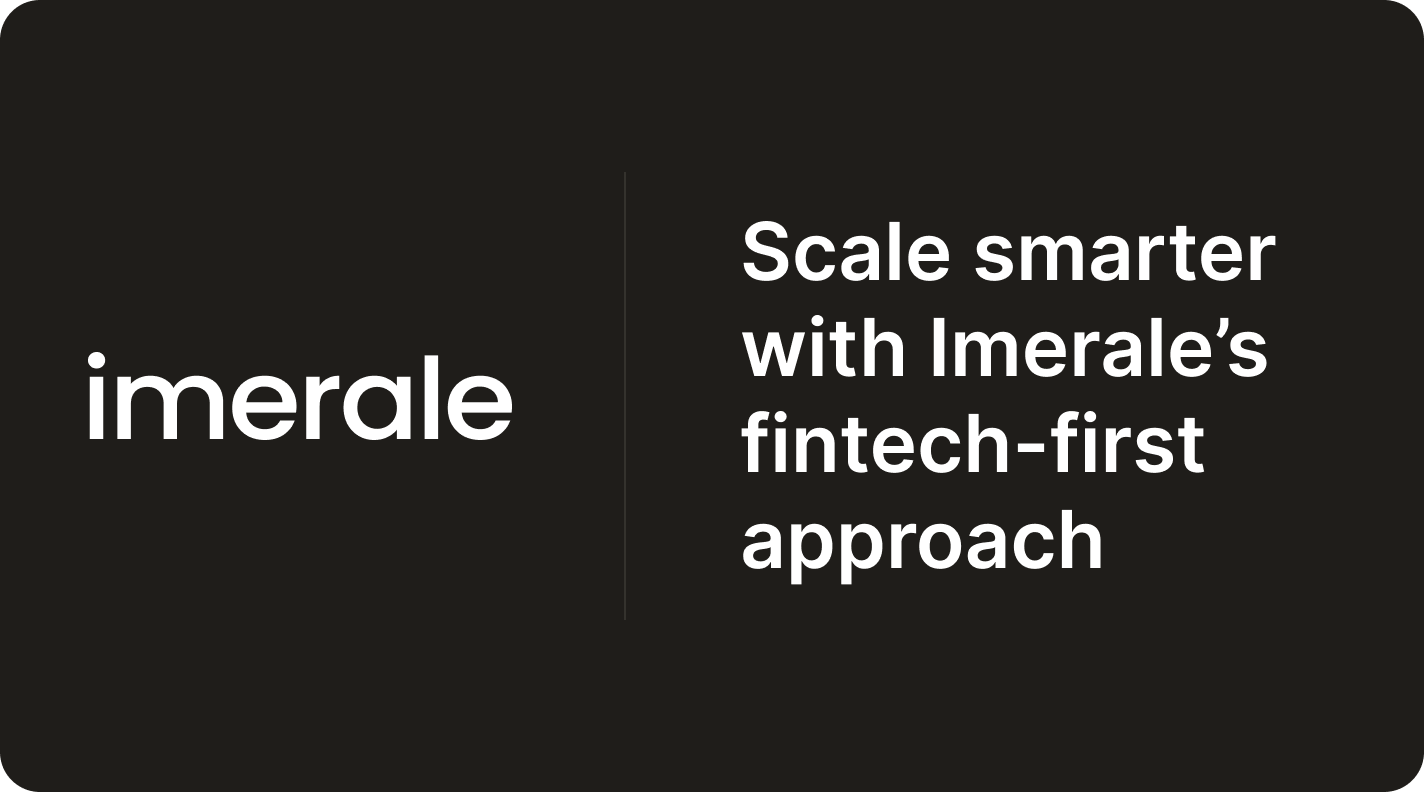 imerale

Scale smarter with Imerale’s fintech-first approach